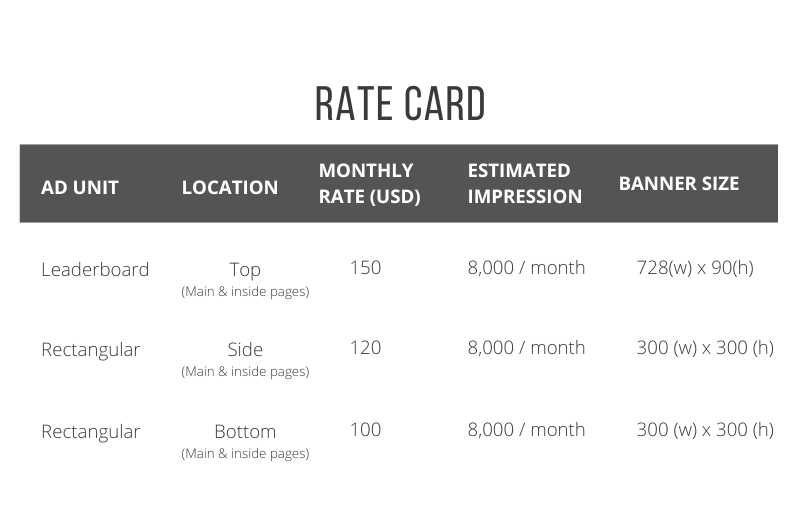 RATE CARD

| AD UNIT | LOCATION | MONTHLY RATE (USD) | ESTIMATED IMPRESSION | BANNER SIZE |
|---|---|---|---|---|
| Leaderboard | Top (Main & inside pages) | 150 | 8,000 / month | 728(w) x 90(h) |
| Rectangular | Side (Main & inside pages) | 120 | 8,000 / month | 300 (w) x 300 (h) |
| Rectangular | Bottom (Main & inside pages) | 100 | 8,000 / month | 300 (w) x 300 (h) |